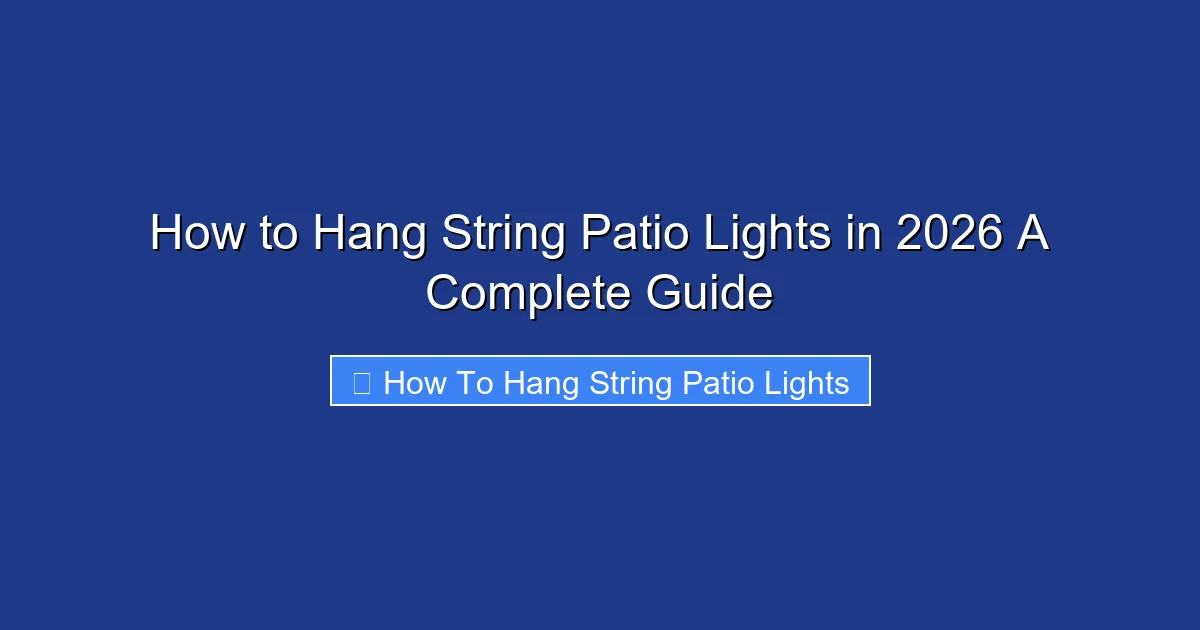 How to Hang String Patio Lights in 2026 A Complete Guide

How To Hang String Patio Lights